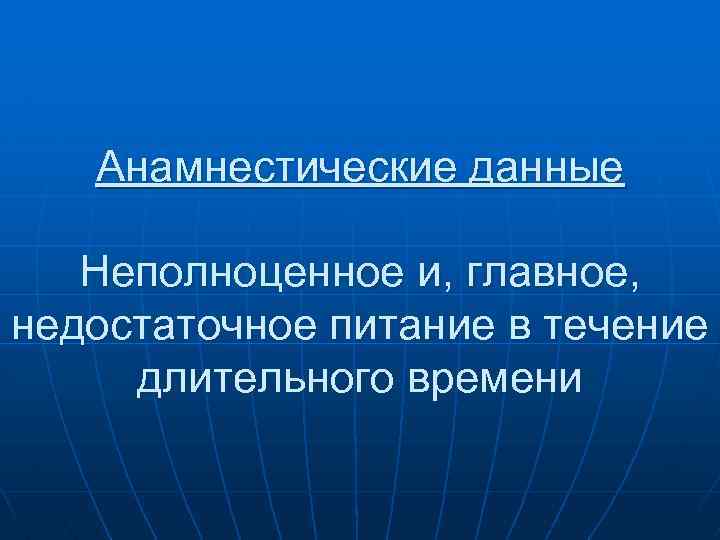 Анамнестические данные

Неполноценное и, главное, недостаточное питание в течение длительного времени